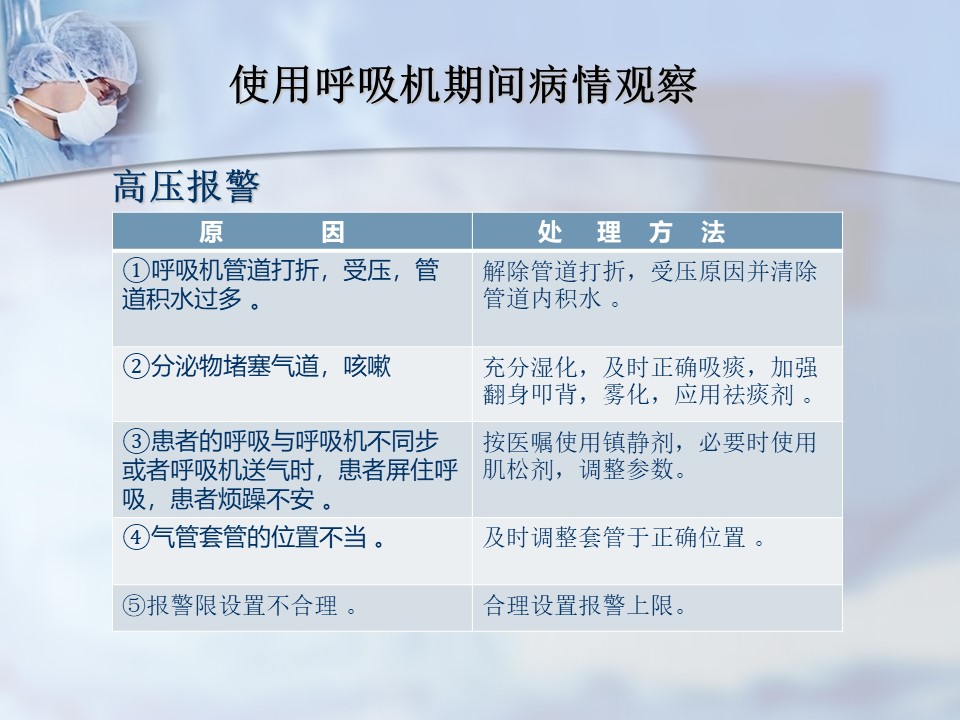 使用呼吸机期间病情观察

高压报警

| 原　　因 | 处　理　方　法 |
|---|---|
| ①呼吸机管道打折，受压，管道积水过多 。 | 解除管道打折，受压原因并清除管道内积水 。 |
| ②分泌物堵塞气道，咳嗽 | 充分湿化，及时正确吸痰，加强翻身叩背，雾化，应用祛痰剂 。 |
| ③患者的呼吸与呼吸机不同步或者呼吸机送气时，患者屏住呼吸，患者烦躁不安 。 | 按医嘱使用镇静剂，必要时使用肌松剂，调整参数。 |
| ④气管套管的位置不当 。 | 及时调整套管于正确位置 。 |
| ⑤报警限设置不合理 。 | 合理设置报警上限。 |